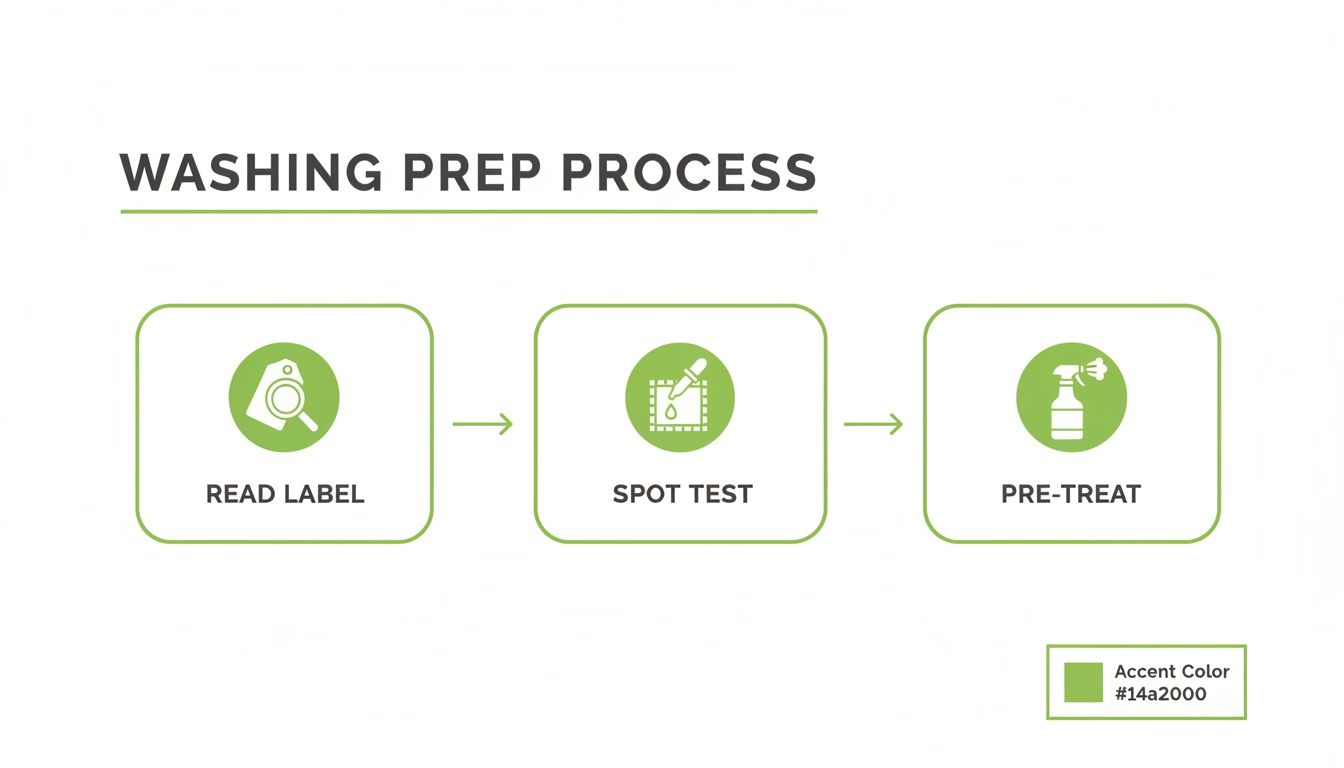 WASHING PREP PROCESS

READ LABEL

SPOT TEST

PRE-TREAT

Accent Color
#14a2000